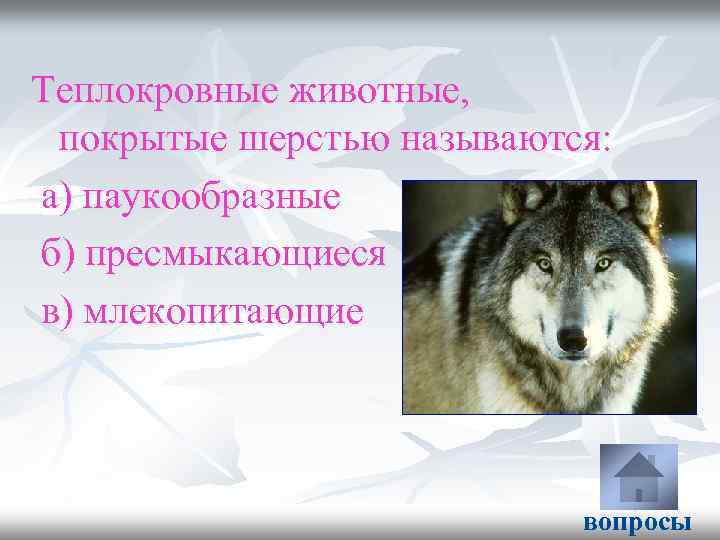 Теплокровные животные, покрытые шерстью называются:

а) паукообразные

б) пресмыкающиеся

в) млекопитающие

вопросы